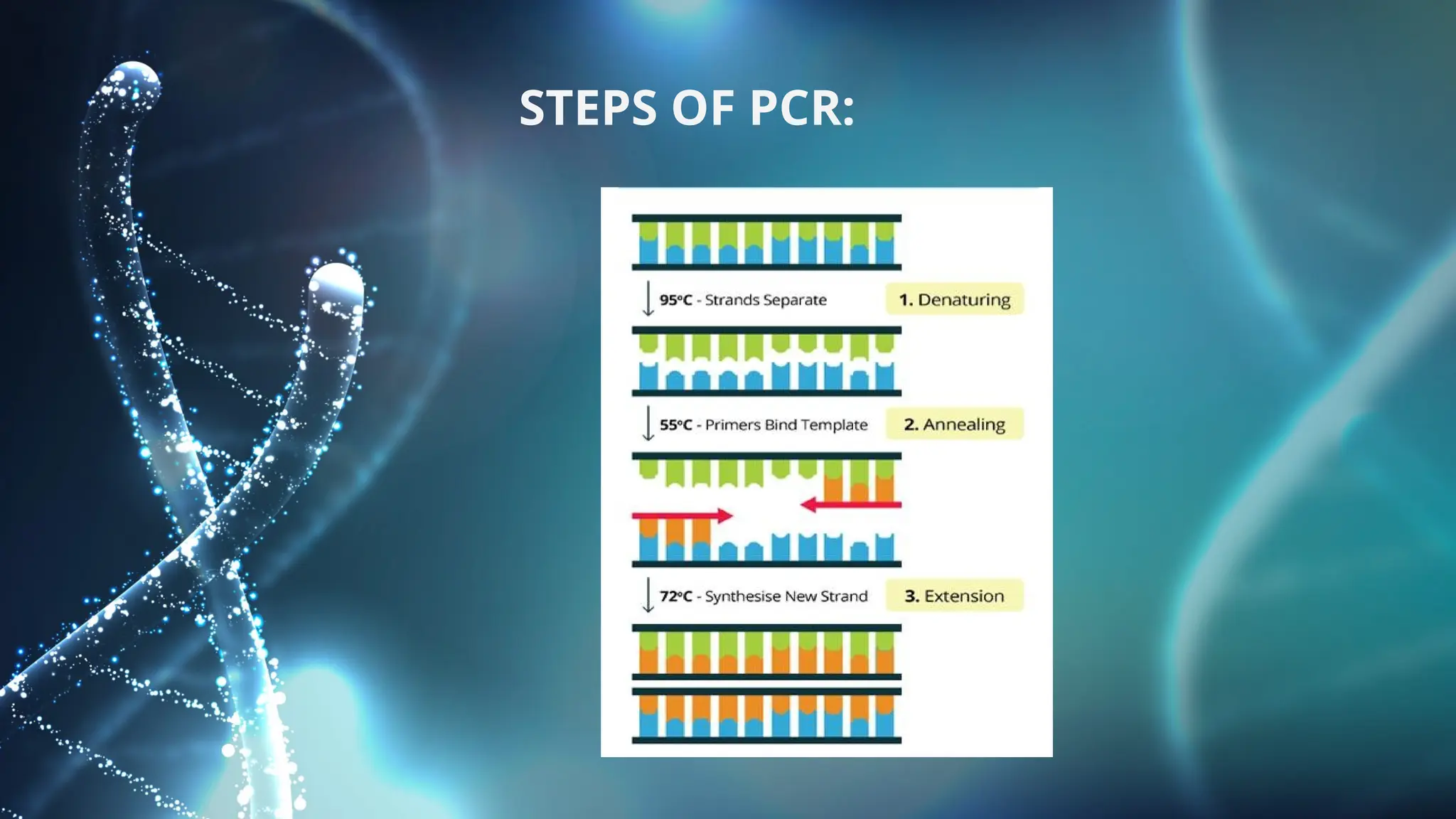 STEPS OF PCR:

95°C - Strands Separate

1. Denaturing

55°C - Primers Bind Template

2. Annealing

72°C - Synthesise New Strand

3. Extension